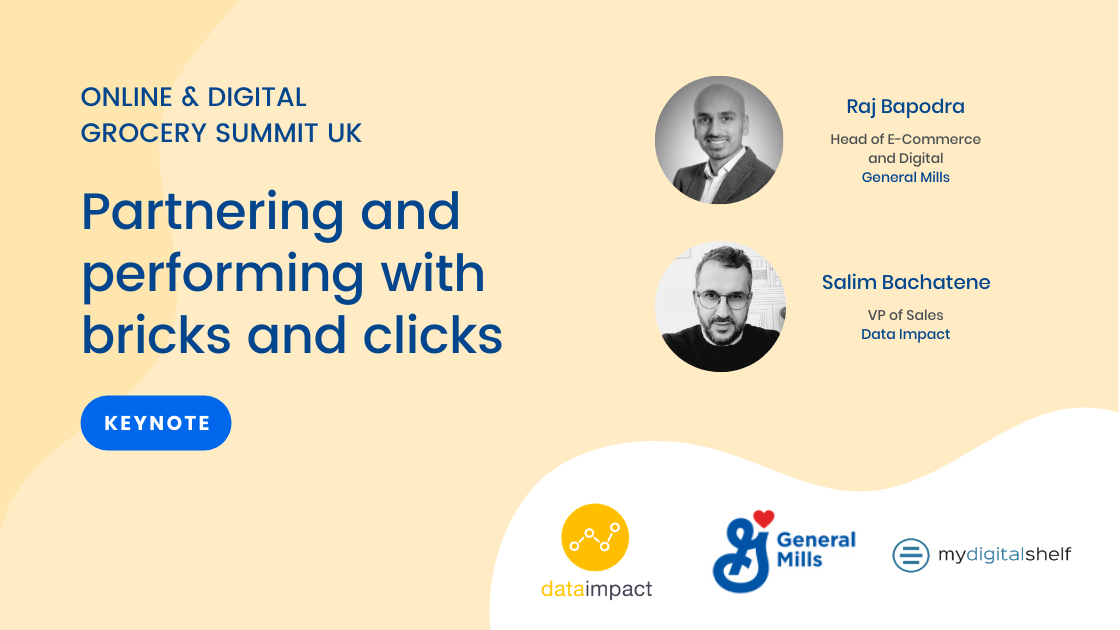 ONLINE & DIGITAL
GROCERY SUMMIT UK

Partnering and performing with bricks and clicks

KEYNOTE

Raj Bapodra
Head of E-Commerce and Digital
General Mills

Salim Bachatene
VP of Sales
Data Impact

dataimpact

General Mills

mydigitalshelf